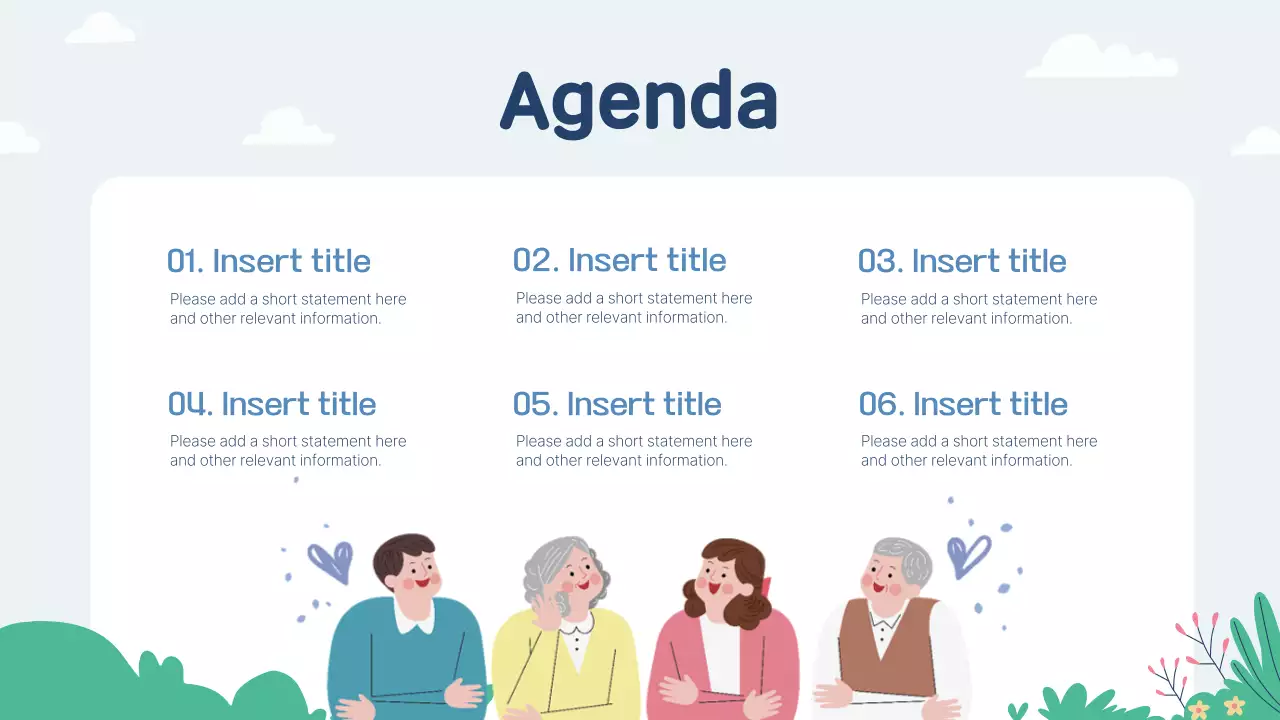 Agenda

01. Insert title
Please add a short statement here and other relevant information.

02. Insert title
Please add a short statement here and other relevant information.

03. Insert title
Please add a short statement here and other relevant information.

04. Insert title
Please add a short statement here and other relevant information.

05. Insert title
Please add a short statement here and other relevant information.

06. Insert title
Please add a short statement here and other relevant information.